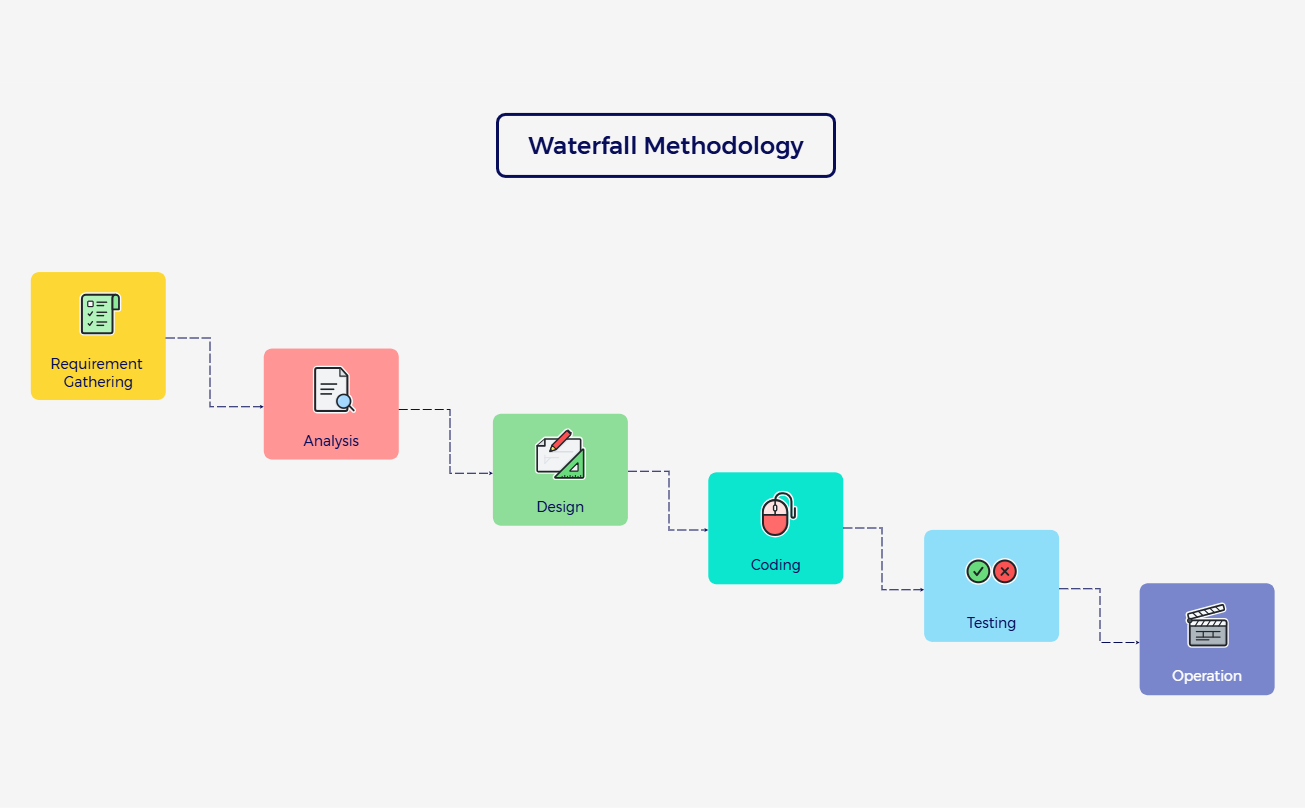 Waterfall Methodology

Requirement Gathering

Analysis

Design

Coding

Testing

Operation